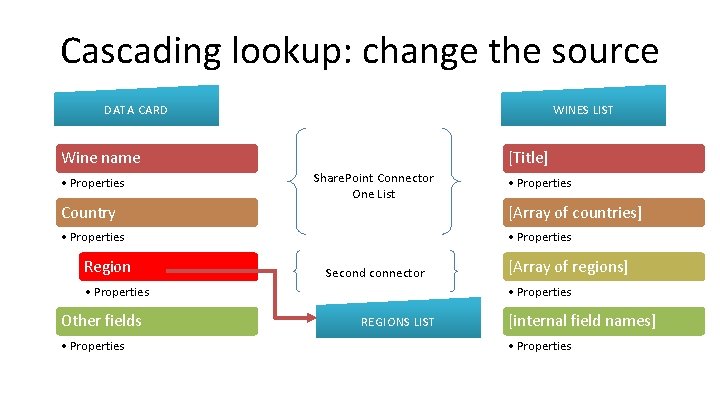 Cascading lookup: change the source

DATA CARD

Wine name
• Properties

Country
• Properties

Region
• Properties

Other fields
• Properties

SharePoint Connector
One List

Second connector

REGIONS LIST

WINES LIST

[Title]
• Properties

[Array of countries]
• Properties

[Array of regions]
• Properties

[internal field names]
• Properties